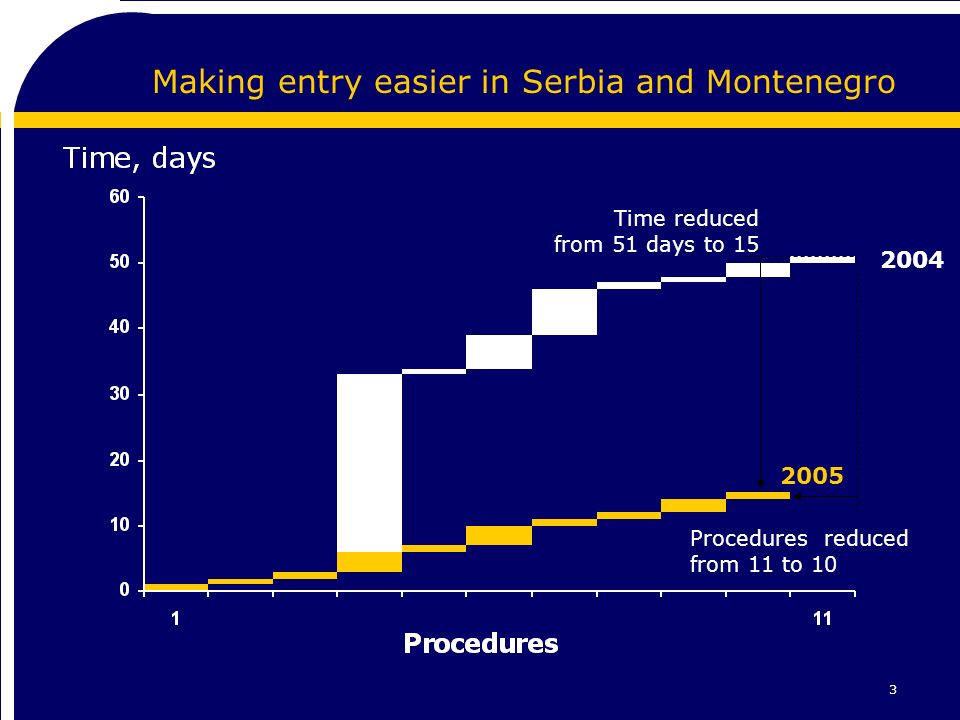 Making entry easier in Serbia and Montenegro

Time, days

60
50
40
30
20
10
0

Time reduced from 51 days to 15

2004

2005

Procedures reduced from 11 to 10

1
11

Procedures

3